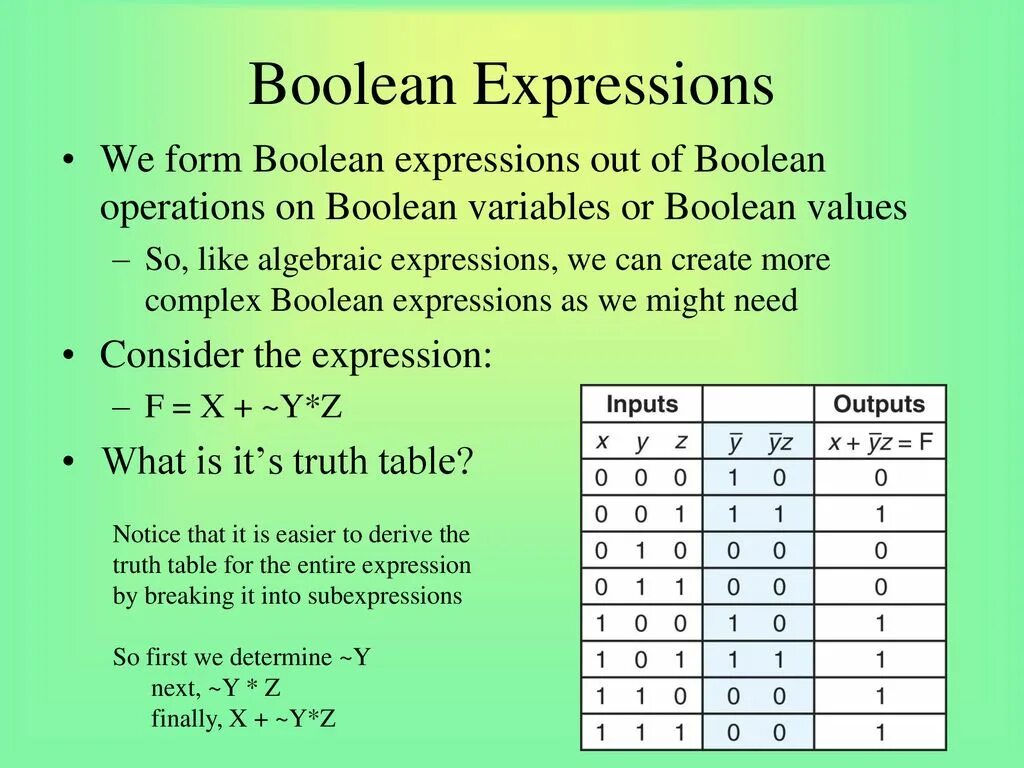 Boolean Expressions

• We form Boolean expressions out of Boolean operations on Boolean variables or Boolean values

– So, like algebraic expressions, we can create more complex Boolean expressions as we might need

• Consider the expression:

– F = X + ~Y*Z

• What is it's truth table?

Notice that it is easier to derive the truth table for the entire expression by breaking it into subexpressions

So first we determine ~Y
next, ~Y * Z
finally, X + ~Y*Z

| Inputs | | | | | Outputs |
|---|---|---|---|---|---|
| $x$ | $y$ | $z$ | $\bar{y}$ | $\bar{y}z$ | $x + \bar{y}z = F$ |
| 0 | 0 | 0 | 1 | 0 | 0 |
| 0 | 0 | 1 | 1 | 1 | 1 |
| 0 | 1 | 0 | 0 | 0 | 0 |
| 0 | 1 | 1 | 0 | 0 | 0 |
| 1 | 0 | 0 | 1 | 0 | 1 |
| 1 | 0 | 1 | 1 | 1 | 1 |
| 1 | 1 | 0 | 0 | 0 | 1 |
| 1 | 1 | 1 | 0 | 0 | 1 |